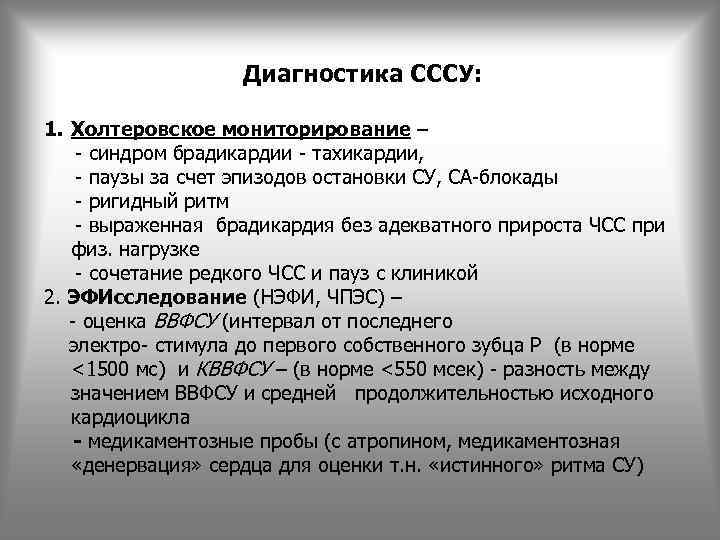 Диагностика СССУ:

1. Холтеровское мониторирование –
- синдром брадикардии - тахикардии,
- паузы за счет эпизодов остановки СУ, СА-блокады
- ригидный ритм
- выраженная брадикардия без адекватного прироста ЧСС при физ. нагрузке
- сочетание редкого ЧСС и пауз с клиникой
2. ЭФИсследование (НЭФИ, ЧПЭС) –
- оценка ВВФСУ (интервал от последнего электро- стимула до первого собственного зубца Р (в норме <1500 мс) и КВВФСУ – (в норме <550 мсек) - разность между значением ВВФСУ и средней продолжительностью исходного кардиоцикла
- медикаментозные пробы (с атропином, медикаментозная «денервация» сердца для оценки т.н. «истинного» ритма СУ)